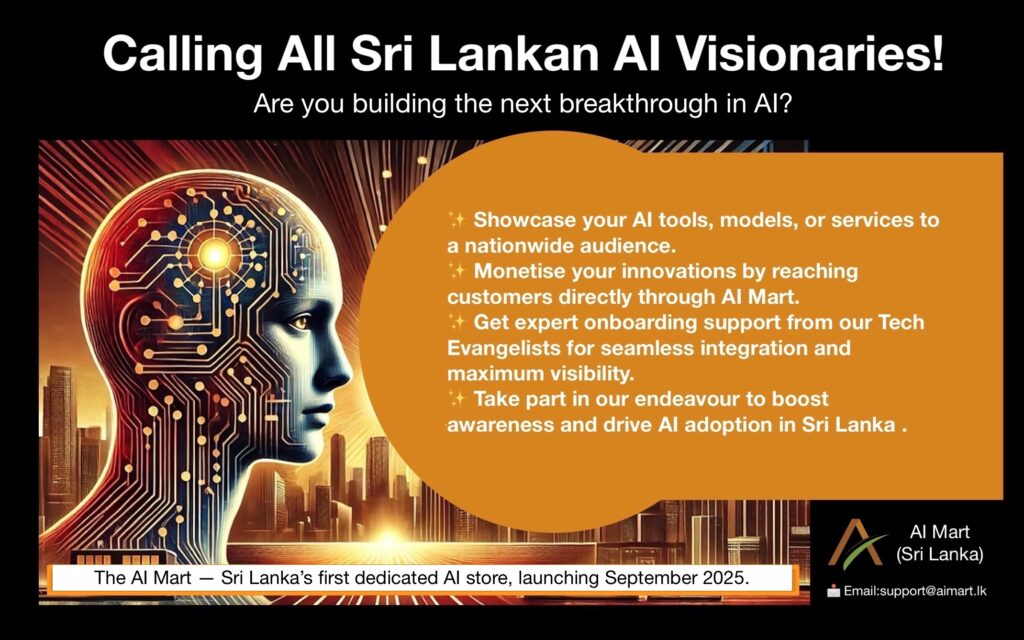 Calling All Sri Lankan AI Visionaries!

Are you building the next breakthrough in AI?

✨ Showcase your AI tools, models, or services to a nationwide audience.
✨ Monetise your innovations by reaching customers directly through AI Mart.
✨ Get expert onboarding support from our Tech Evangelists for seamless integration and maximum visibility.
✨ Take part in our endeavour to boost awareness and drive AI adoption in Sri Lanka .

The AI Mart — Sri Lanka's first dedicated AI store, launching September 2025.

AI Mart
(Sri Lanka)

📩 Email:support@aimart.lk